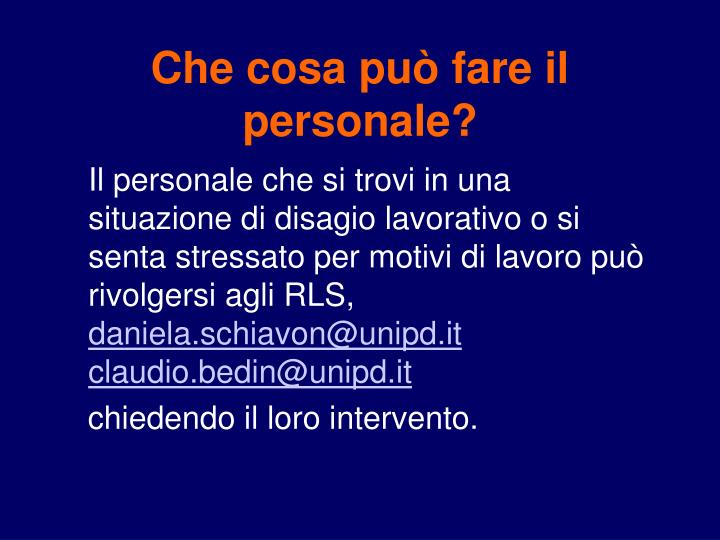 Che cosa può fare il personale?

Il personale che si trovi in una situazione di disagio lavorativo o si senta stressato per motivi di lavoro può rivolgersi agli RLS,
daniela.schiavon@unipd.it
claudio.bedin@unipd.it

chiedendo il loro intervento.